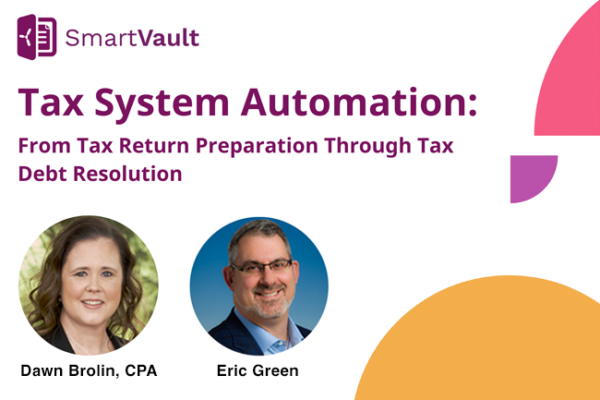 SmartVault

Tax System Automation:

From Tax Return Preparation Through Tax Debt Resolution

Dawn Brolin, CPA

Eric Green